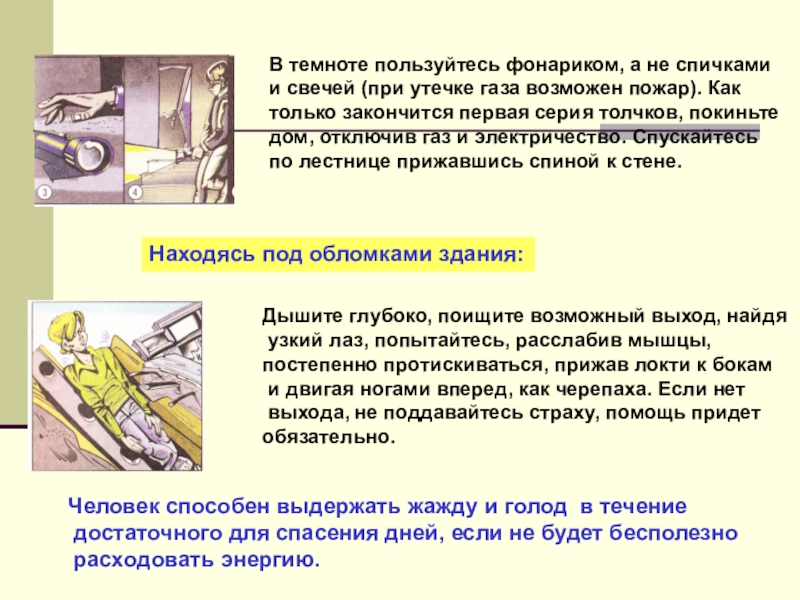 3

4

В темноте пользуйтесь фонариком, а не спичками и свечей (при утечке газа возможен пожар). Как только закончится первая серия толчков, покиньте дом, отключив газ и электричество. Спускайтесь по лестнице прижавшись спиной к стене.

Находясь под обломками здания:

Дышите глубоко, поищите возможный выход, найдя узкий лаз, попытайтесь, расслабив мышцы, постепенно протискиваться, прижав локти к бокам и двигая ногами вперед, как черепаха. Если нет выхода, не поддавайтесь страху, помощь придет обязательно.

Человек способен выдержать жажду и голод в течение достаточного для спасения дней, если не будет бесполезно расходовать энергию.